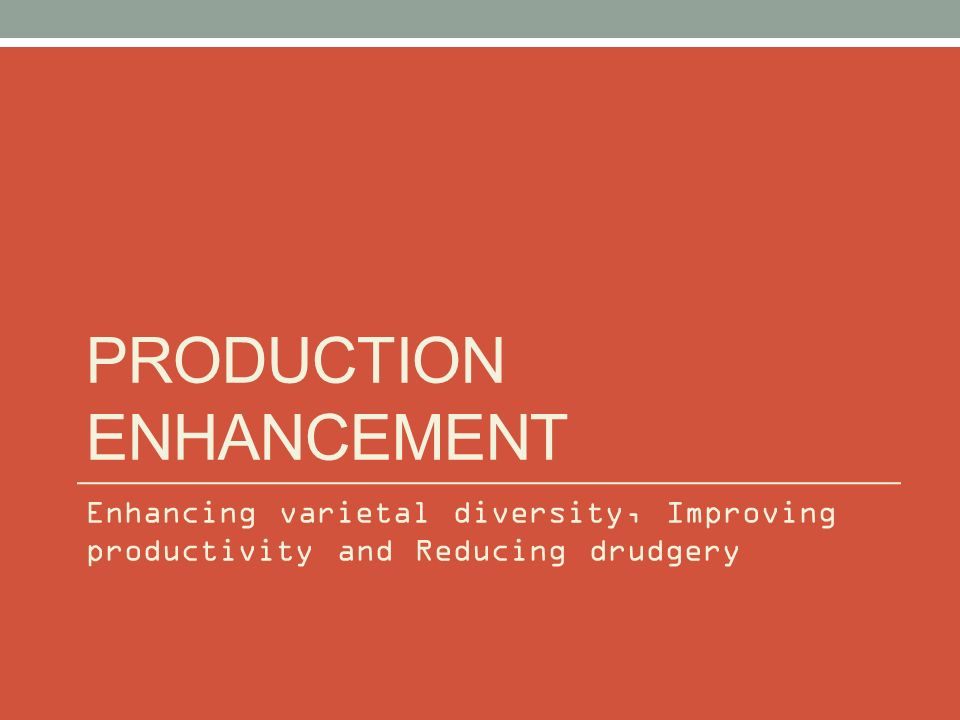 PRODUCTION ENHANCEMENT

Enhancing varietal diversity, Improving productivity and Reducing drudgery